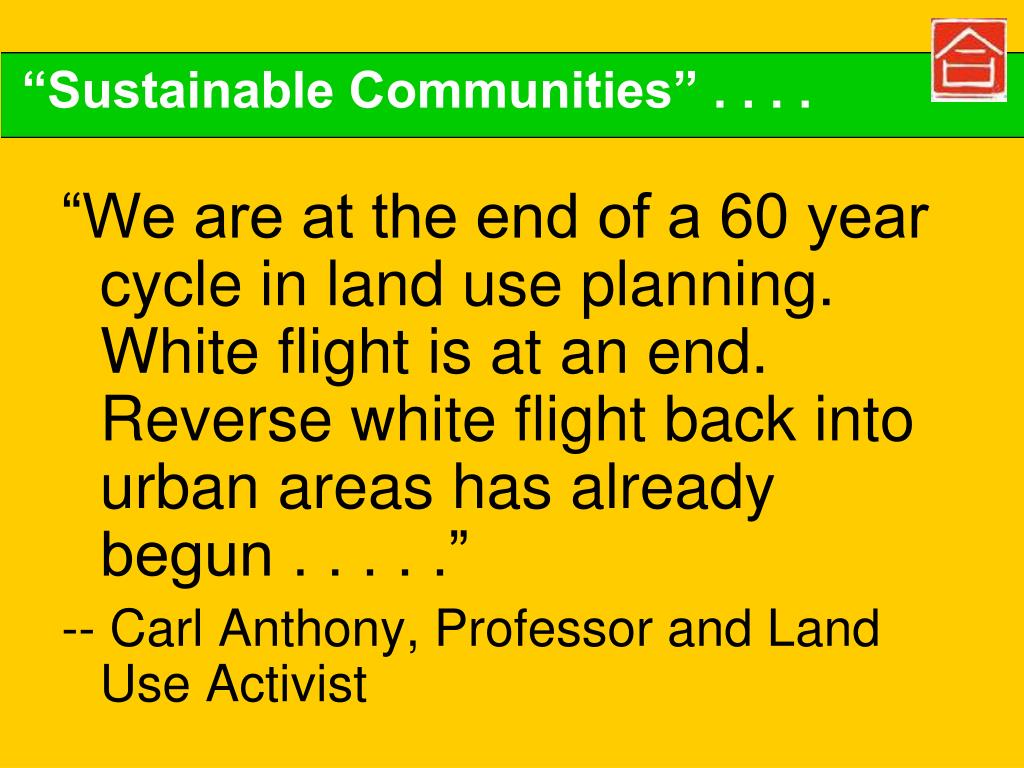 “Sustainable Communities” . . . .

“We are at the end of a 60 year cycle in land use planning. White flight is at an end. Reverse white flight back into urban areas has already begun . . . . .”

-- Carl Anthony, Professor and Land Use Activist